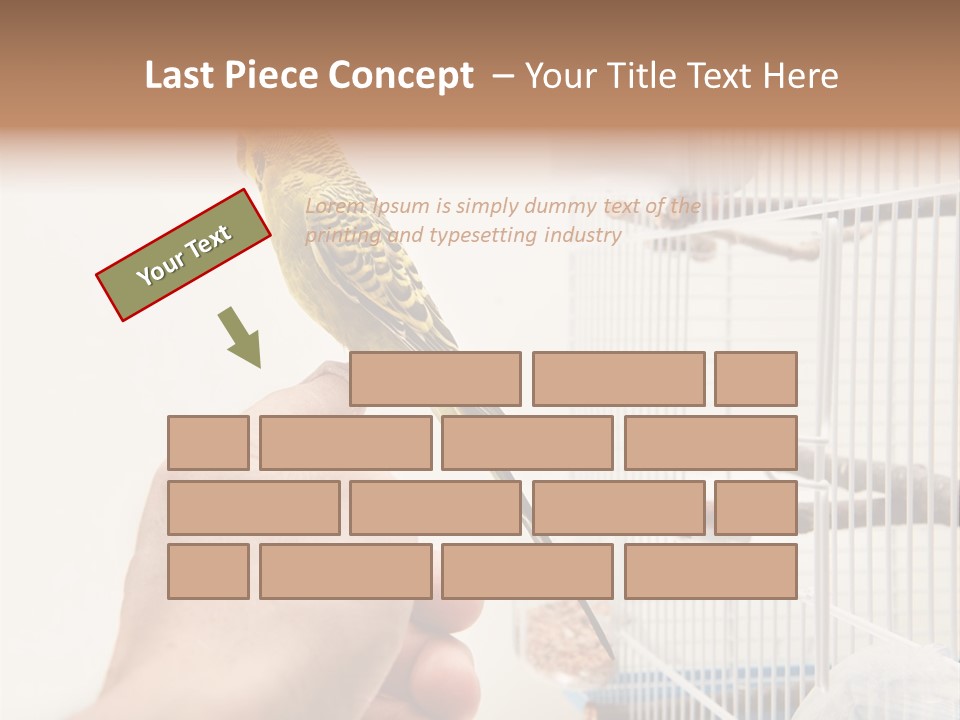 Last Piece Concept – Your Title Text Here

Your Text

Lorem Ipsum is simply dummy text of the printing and typesetting industry